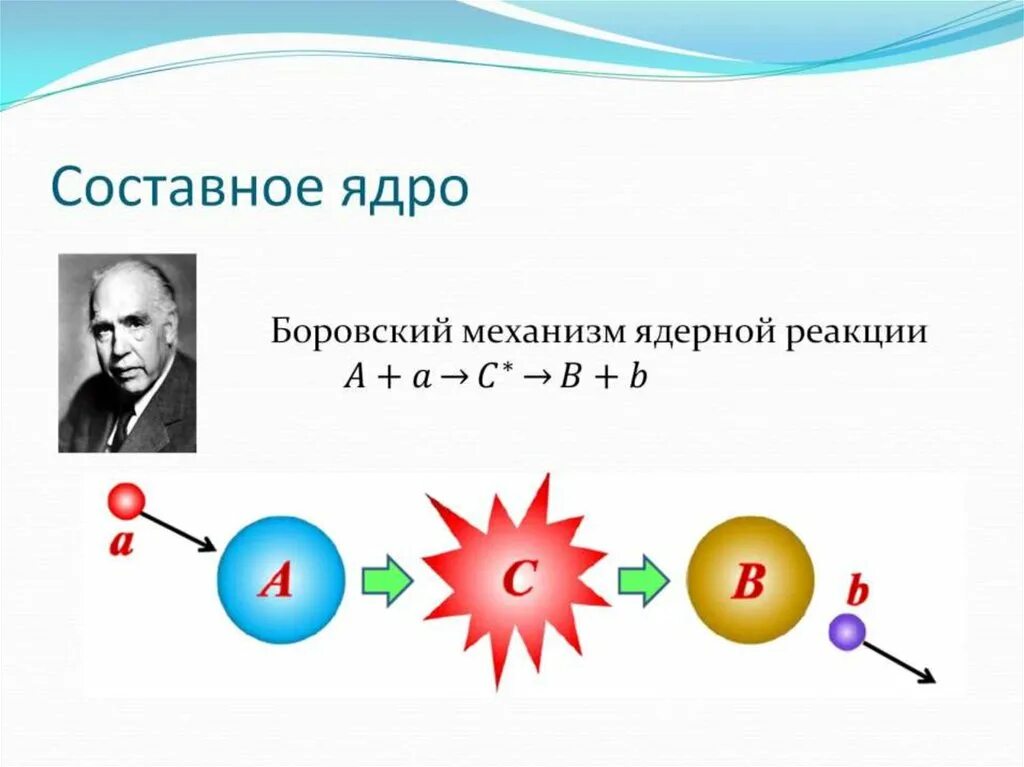 Составное ядро

Боровский механизм ядерной реакции
$A + a \rightarrow C^* \rightarrow B + b$

a
A
C
B
b